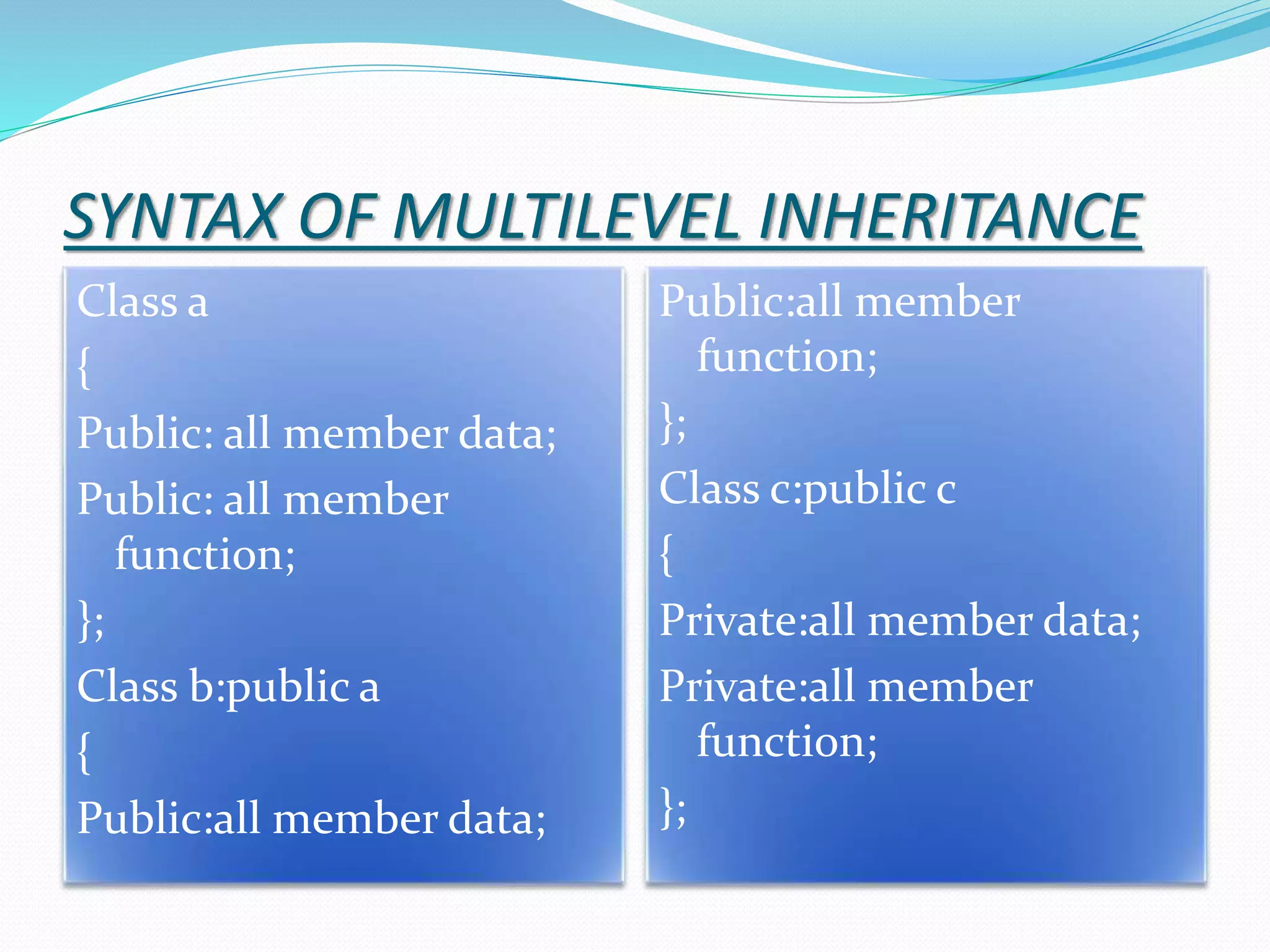 SYNTAX OF MULTILEVEL INHERITANCE

Class a

{

Public: all member data;

Public: all member function;

};

Class b:public a

{

Public:all member data;

Public:all member function;

};

Class c:public c

{

Private:all member data;

Private:all member function;

};